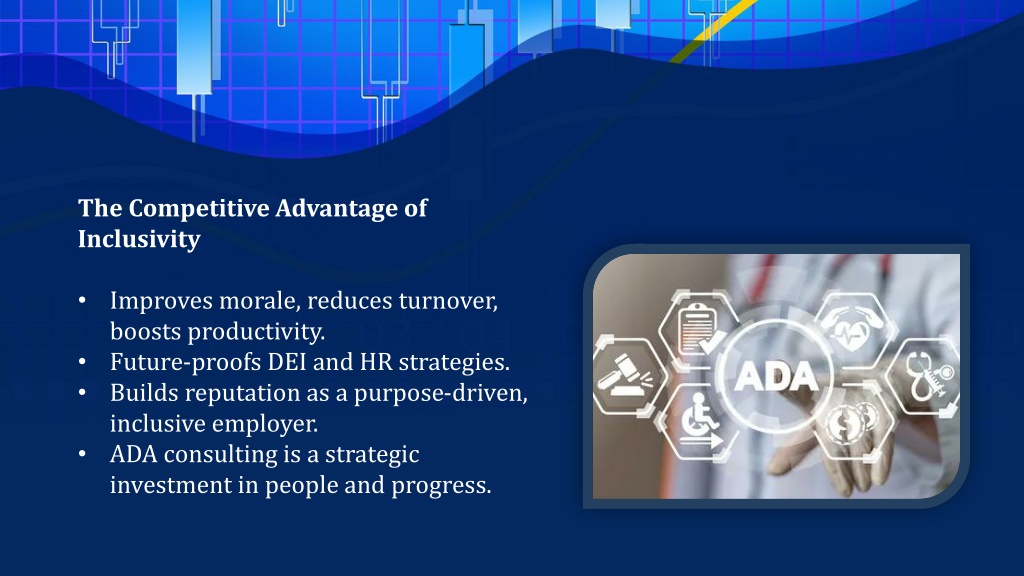 The Competitive Advantage of Inclusivity

• Improves morale, reduces turnover, boosts productivity.
• Future-proofs DEI and HR strategies.
• Builds reputation as a purpose-driven, inclusive employer.
• ADA consulting is a strategic investment in people and progress.

ADA